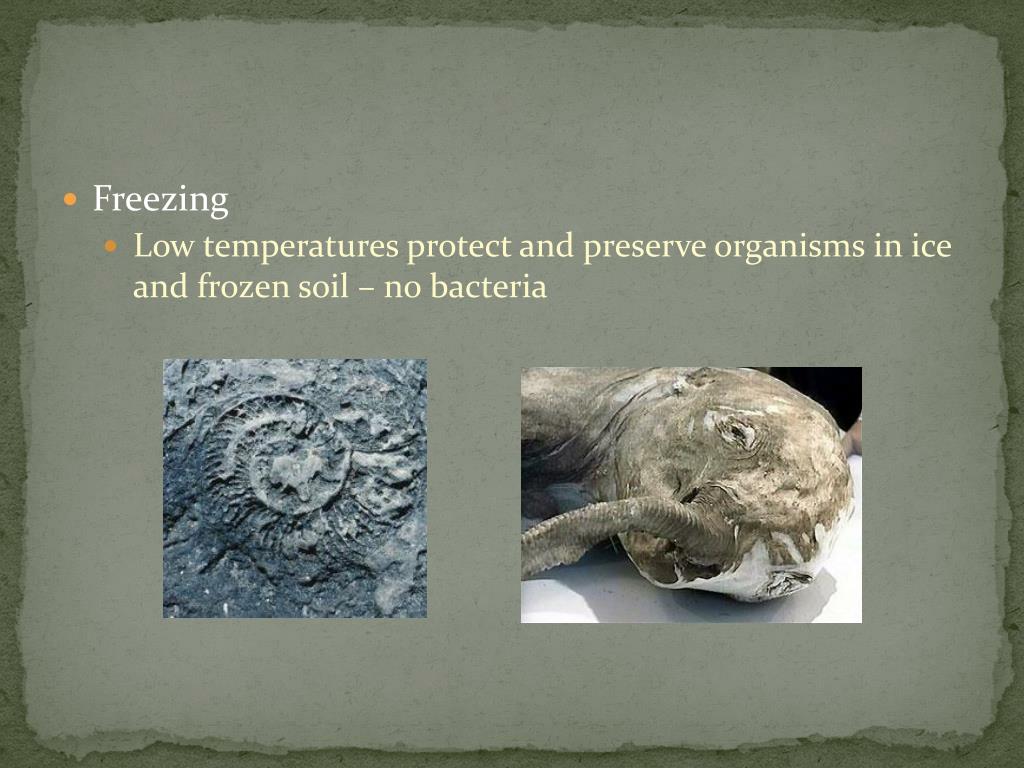 Freezing

Low temperatures protect and preserve organisms in ice and frozen soil – no bacteria